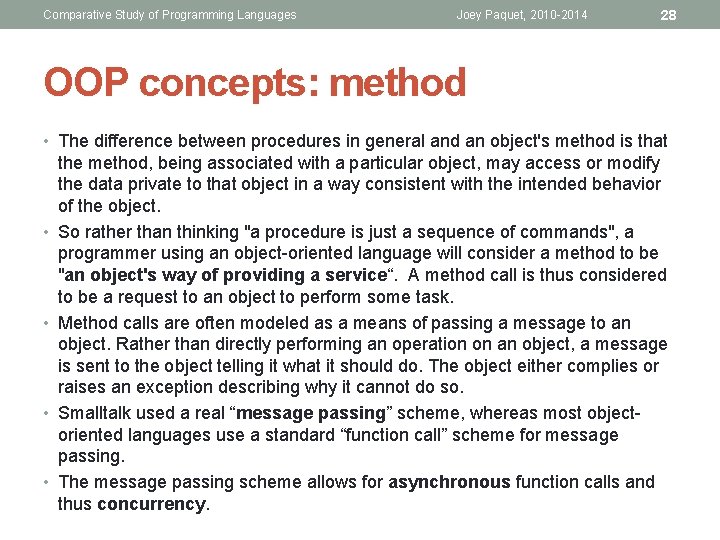 Comparative Study of Programming Languages Joey Paquet, 2010-2014 28

OOP concepts: method

• The difference between procedures in general and an object's method is that the method, being associated with a particular object, may access or modify the data private to that object in a way consistent with the intended behavior of the object.

• So rather than thinking "a procedure is just a sequence of commands", a programmer using an object-oriented language will consider a method to be "an object's way of providing a service“. A method call is thus considered to be a request to an object to perform some task.

• Method calls are often modeled as a means of passing a message to an object. Rather than directly performing an operation on an object, a message is sent to the object telling it what it should do. The object either complies or raises an exception describing why it cannot do so.

• Smalltalk used a real “message passing” scheme, whereas most object-oriented languages use a standard “function call” scheme for message passing.

• The message passing scheme allows for asynchronous function calls and thus concurrency.